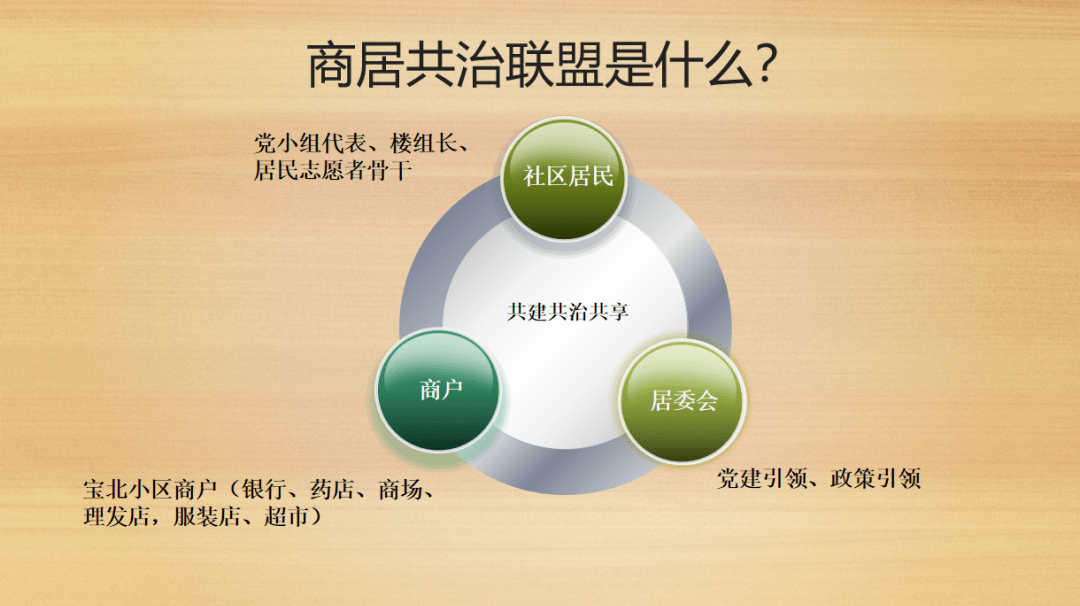 商居共治联盟是什么?

党小组代表、楼组长、居民志愿者骨干

社区居民

共建共治共享

商户

居委会

宝北小区商户（银行、药店、商场、理发店，服装店、超市）

党建引领、政策引领